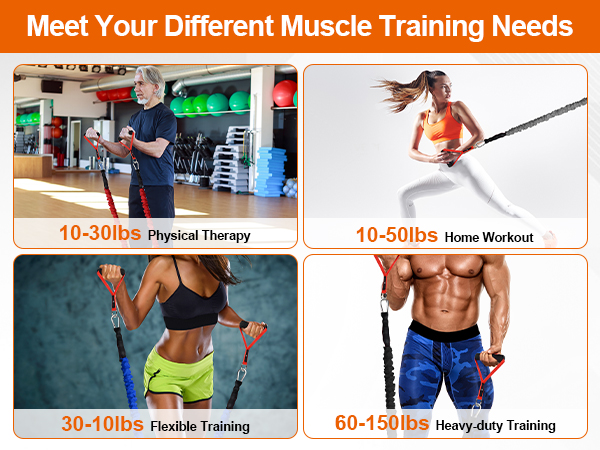 Meet Your Different Muscle Training Needs

10-30lbs Physical Therapy

10-50lbs Home Workout

30-10lbs Flexible Training

60-150lbs Heavy-duty Training